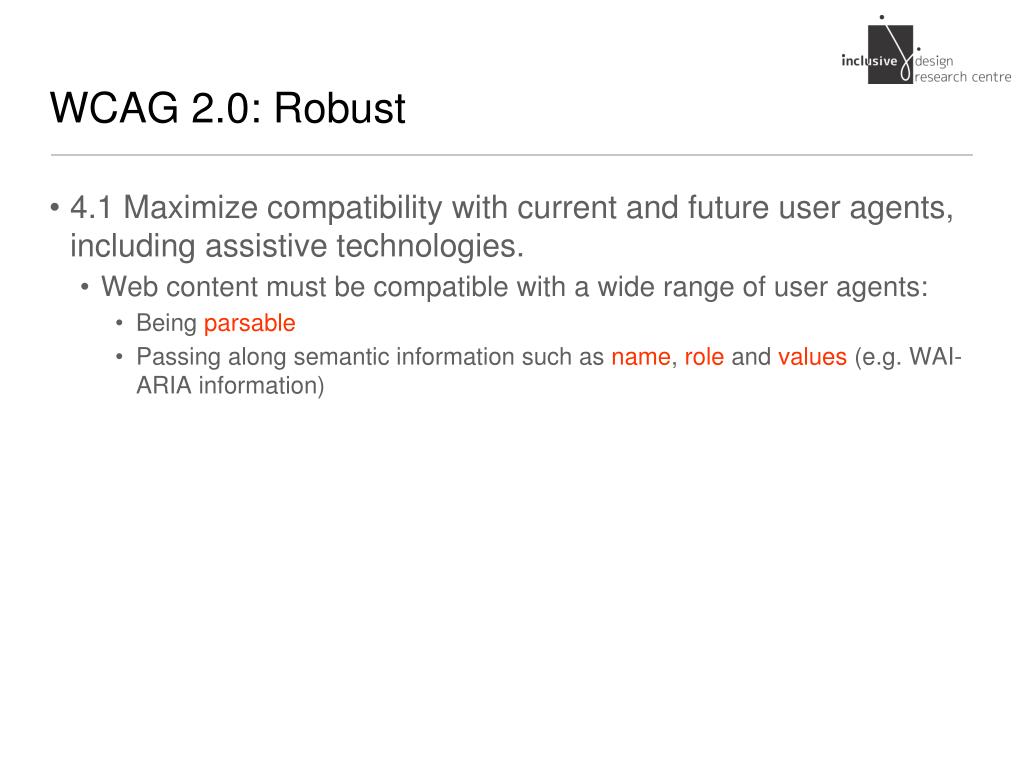 inclusive design research centre

WCAG 2.0: Robust

• 4.1 Maximize compatibility with current and future user agents, including assistive technologies.
  • Web content must be compatible with a wide range of user agents:
    • Being parsable
    • Passing along semantic information such as name, role and values (e.g. WAI-ARIA information)